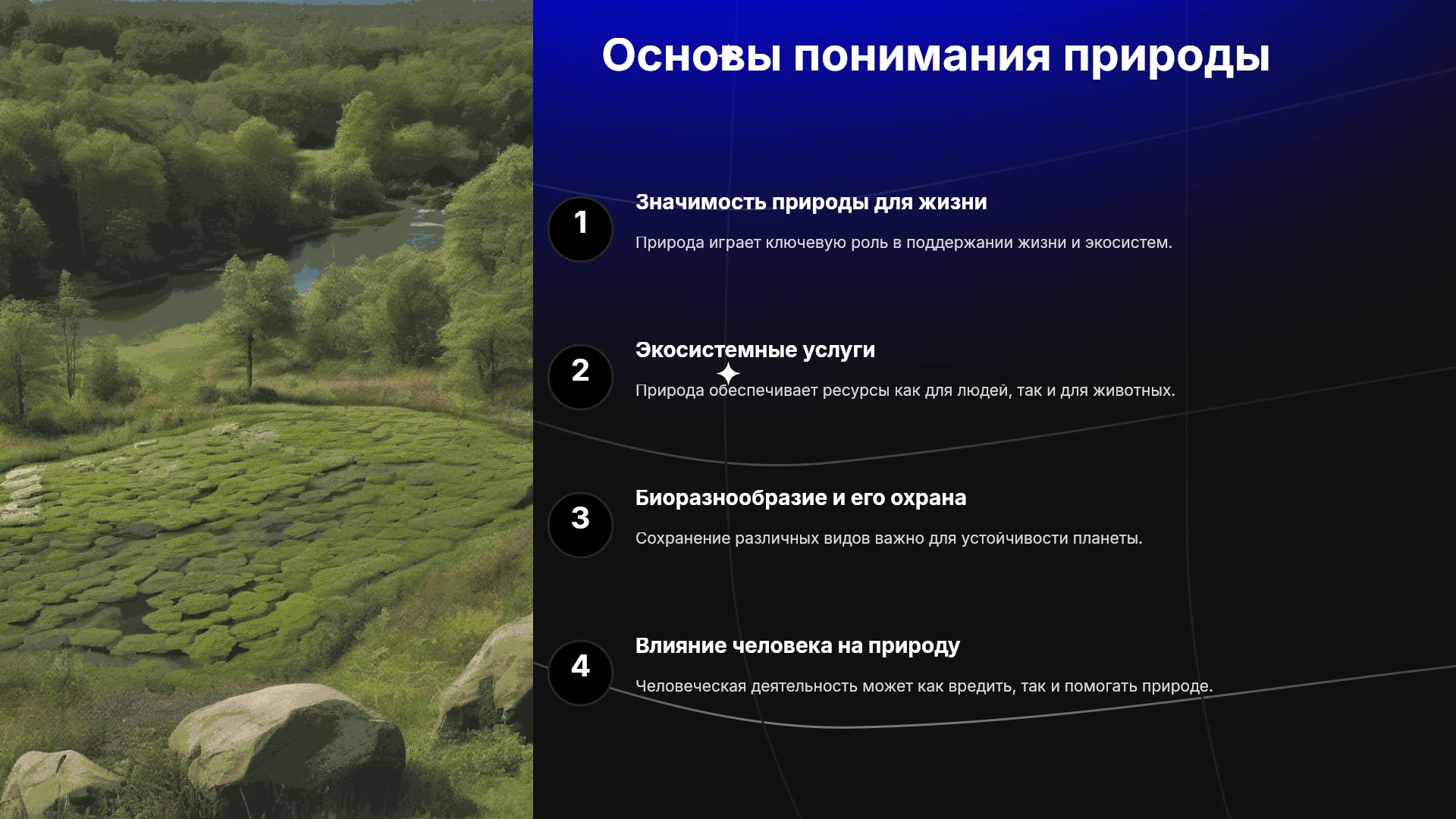 Основы понимания природы

1

Значимость природы для жизни

Природа играет ключевую роль в поддержании жизни и экосистем.

2

Экосистемные услуги

Природа обеспечивает ресурсы как для людей, так и для животных.

3

Биоразнообразие и его охрана

Сохранение различных видов важно для устойчивости планеты.

4

Влияние человека на природу

Человеческая деятельность может как вредить, так и помогать природе.